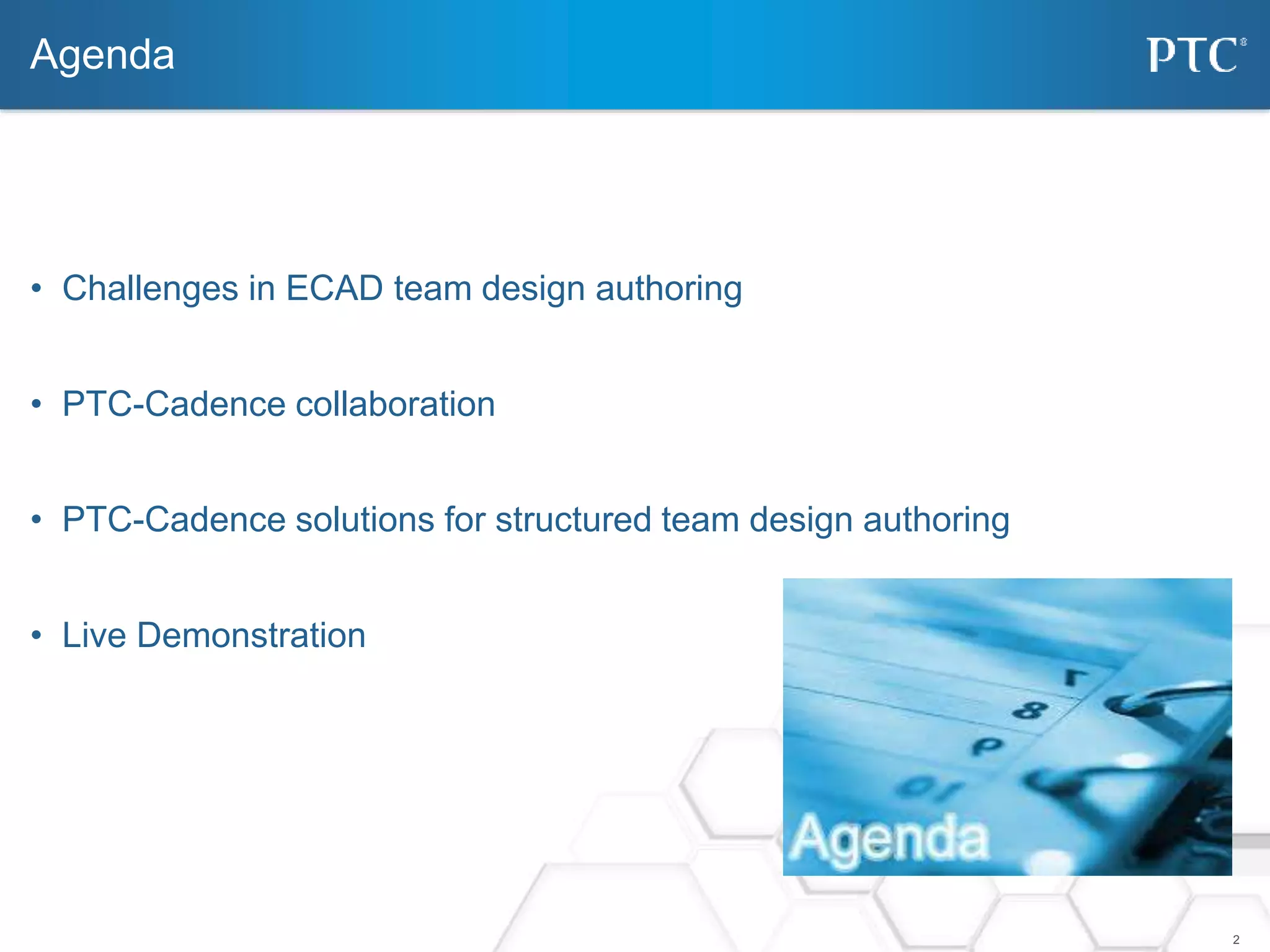 Agenda

PTC®

• Challenges in ECAD team design authoring

• PTC-Cadence collaboration

• PTC-Cadence solutions for structured team design authoring

• Live Demonstration

7
8
9
10
Agenda

2